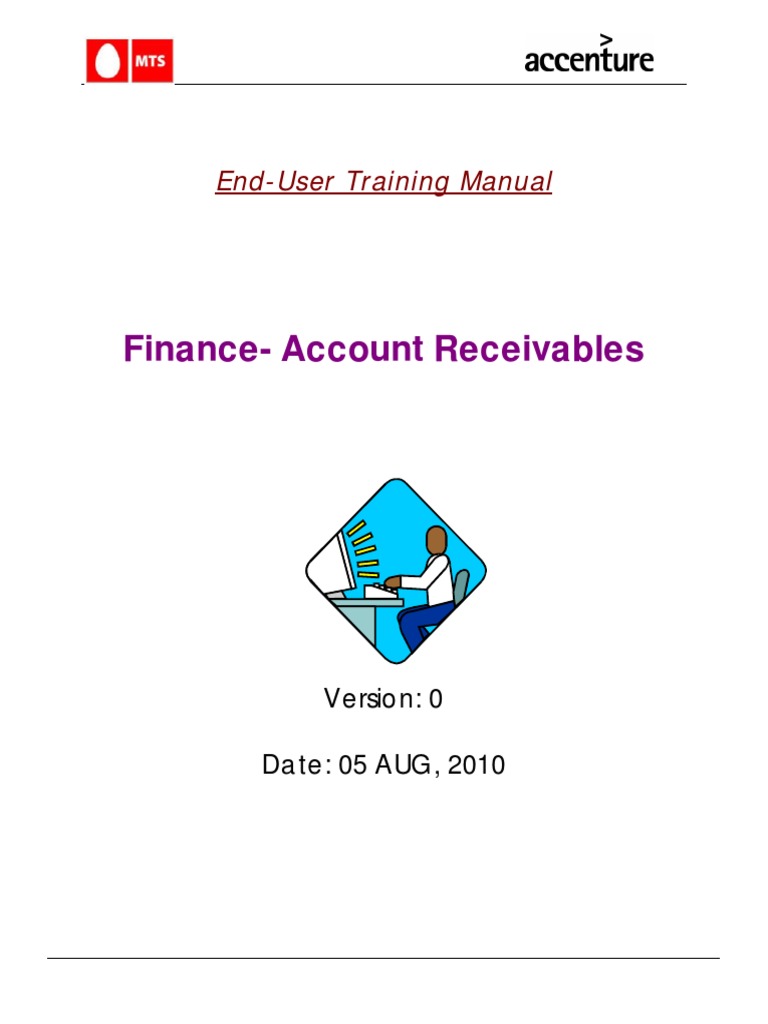 MTS

accenture

End-User Training Manual

Finance- Account Receivables

Version: 0

Date: 05 AUG, 2010